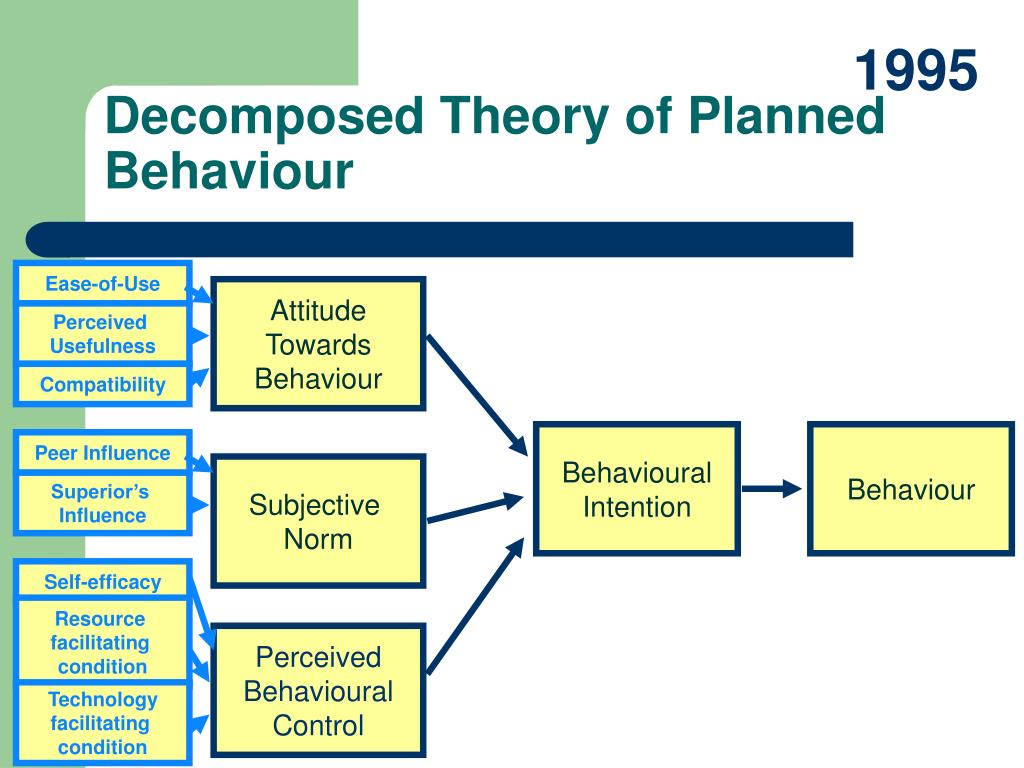 1995

Decomposed Theory of Planned Behaviour

Ease-of-Use

Perceived Usefulness

Compatibility

Attitude Towards Behaviour

Peer Influence

Superior's Influence

Subjective Norm

Self-efficacy

Resource facilitating condition

Technology facilitating condition

Perceived Behavioural Control

Behavioural Intention

Behaviour